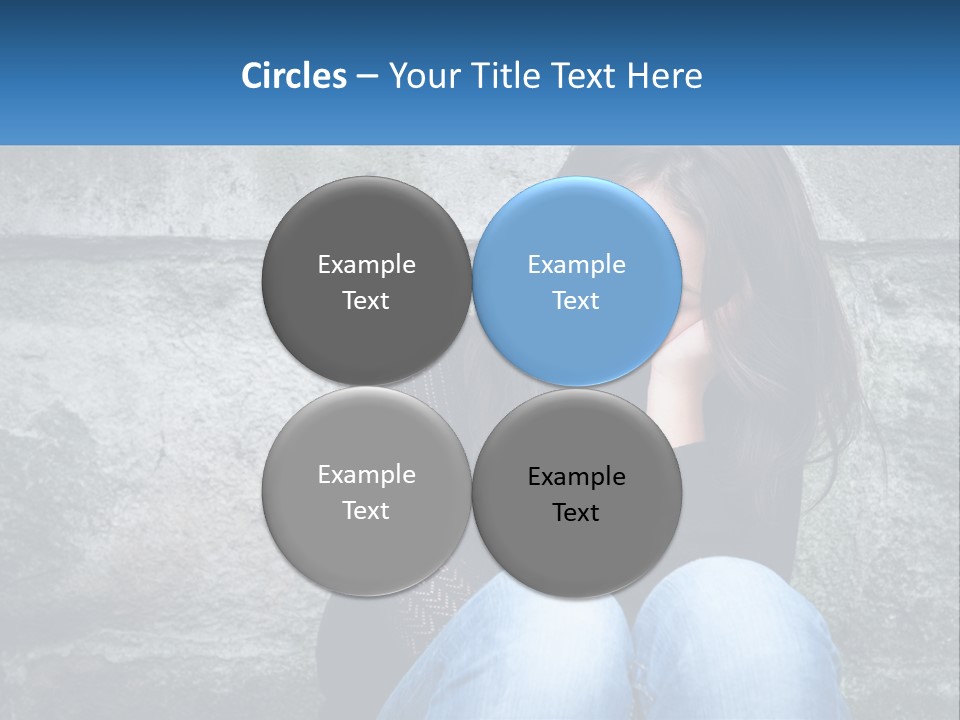 Circles – Your Title Text Here

Example Text

Example Text

Example Text

Example Text